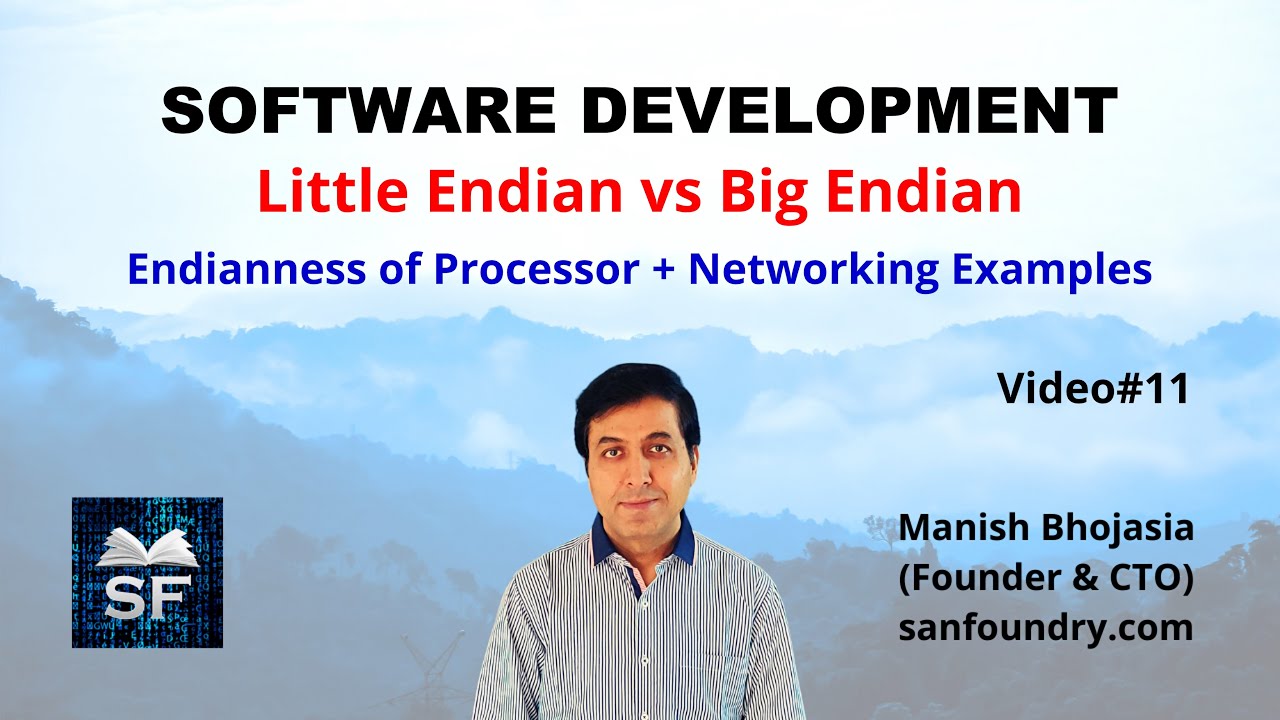 SOFTWARE DEVELOPMENT

Little Endian vs Big Endian

Endianness of Processor + Networking Examples

Video#11

SF

Manish Bhojasia
(Founder & CTO)
sanfoundry.com